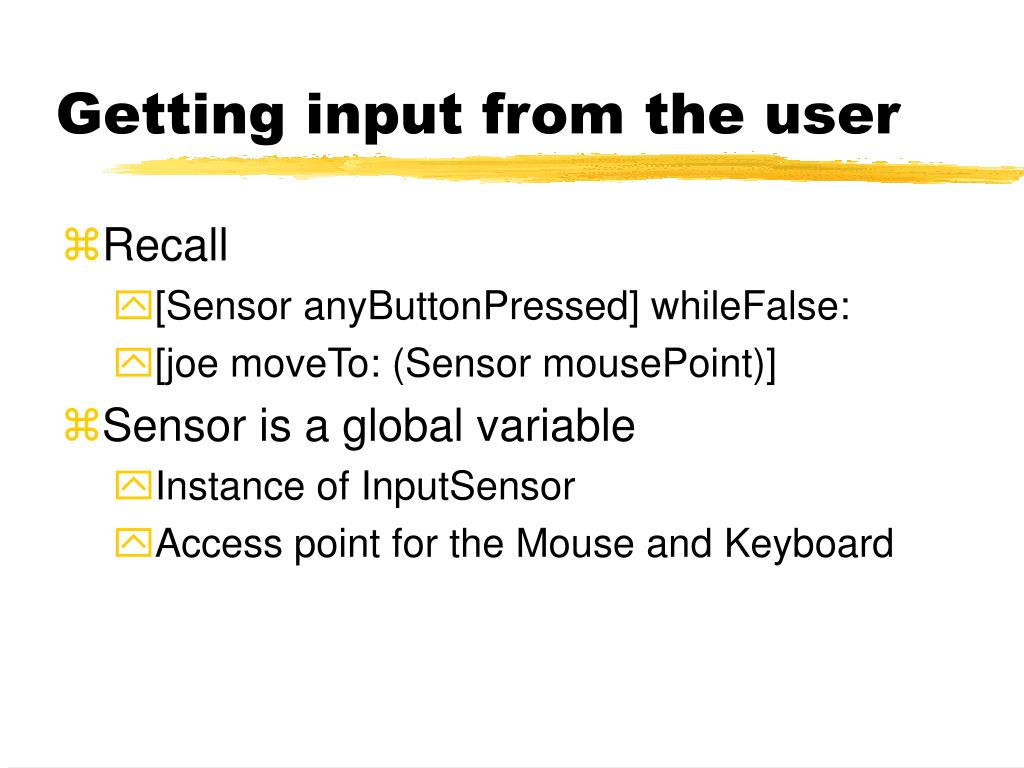 Getting input from the user

Recall

[Sensor anyButtonPressed] whileFalse:

[joe moveTo: (Sensor mousePoint)]

Sensor is a global variable

Instance of InputSensor

Access point for the Mouse and Keyboard